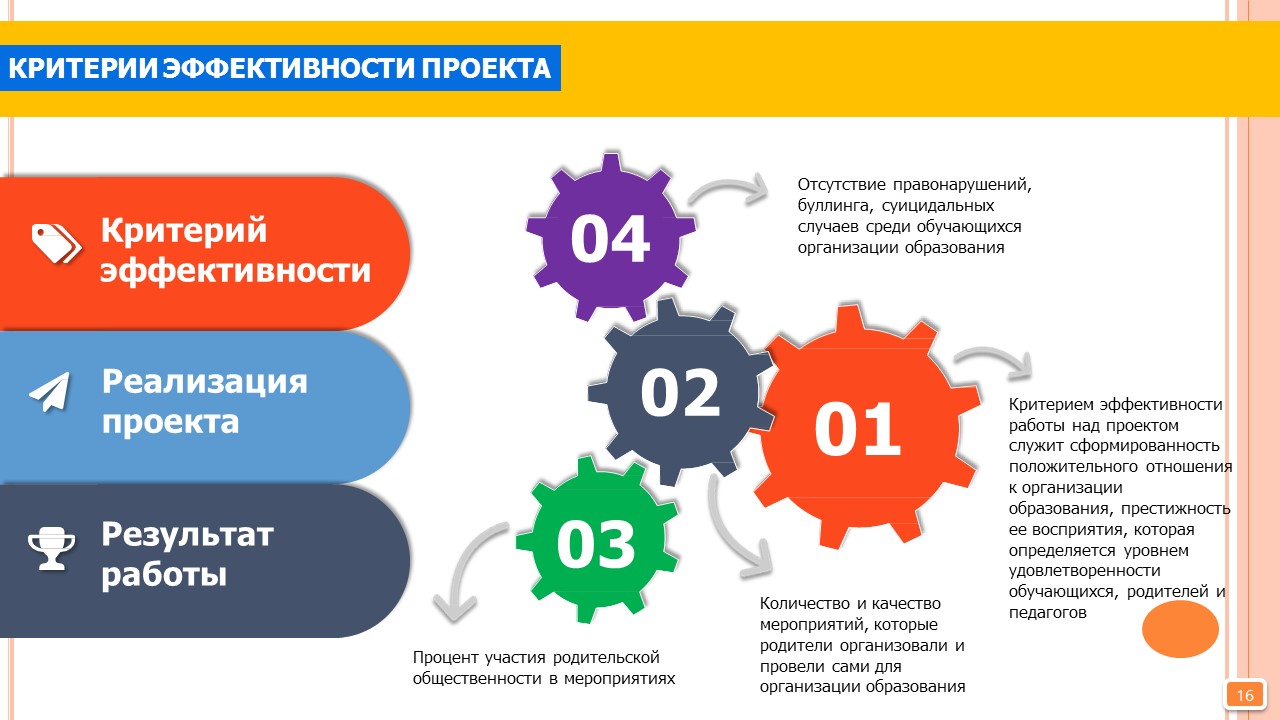 КРИТЕРИИ ЭФФЕКТИВНОСТИ ПРОЕКТА

Критерий эффективности

Реализация проекта

Результат работы

04

Отсутствие правонарушений, буллинга, суицидальных случаев среди обучающихся организации образования

02

01

Критерием эффективности работы над проектом служит сформированность положительного отношения к организации образования, престижность ее восприятия, которая определяется уровнем удовлетворенности обучающихся, родителей и педагогов

03

Количество и качество мероприятий, которые родители организовали и провели сами для организации образования

Процент участия родительской общественности в мероприятиях

16